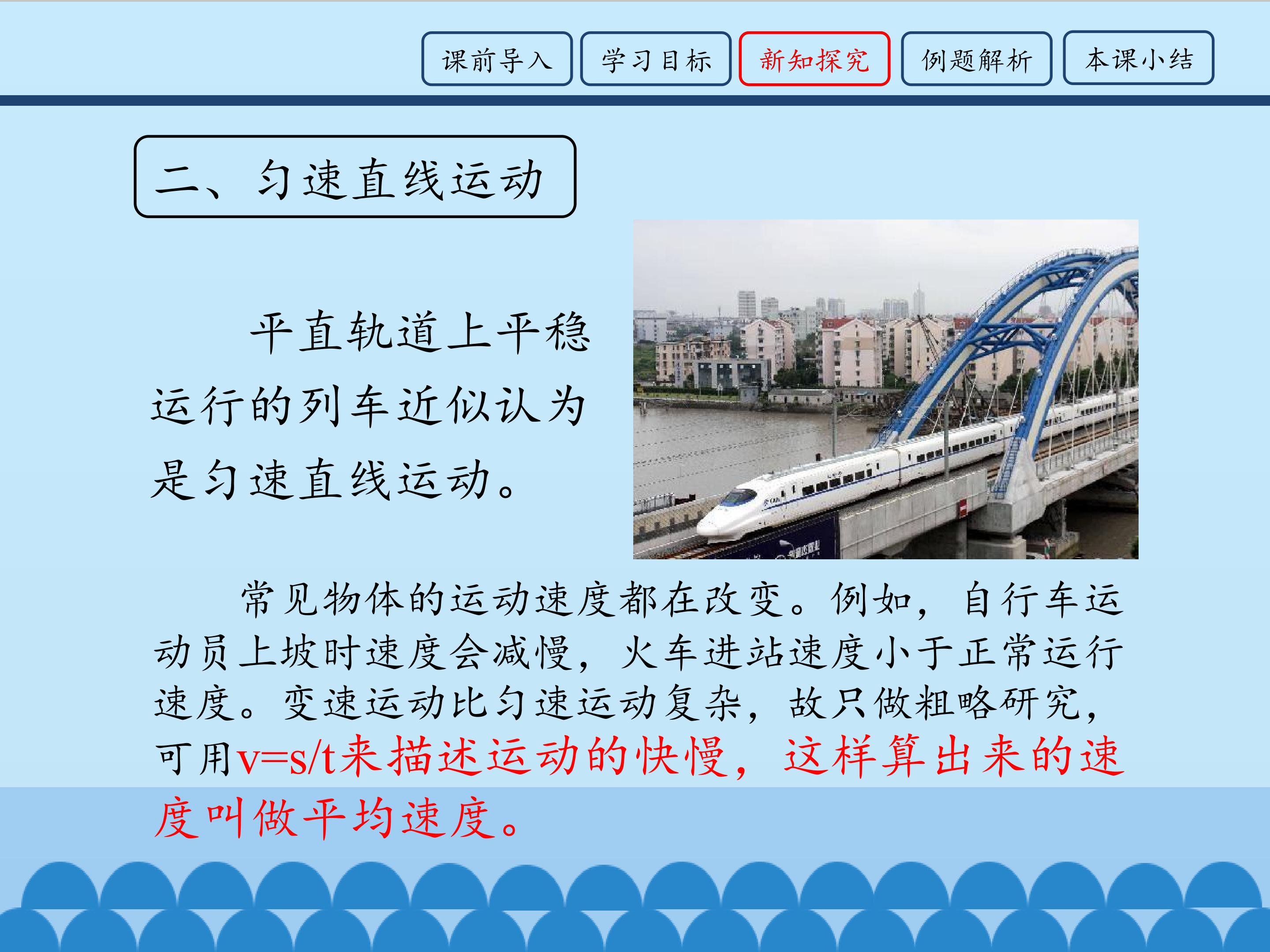 课前导入　学习目标　新知探究　例题解析　本课小结

二、匀速直线运动

平直轨道上平稳运行的列车近似认为是匀速直线运动。

常见物体的运动速度都在改变。例如，自行车运动员上坡时速度会减慢，火车进站速度小于正常运行速度。变速运动比匀速运动复杂，故只做粗略研究，可用$v=s/t$来描述运动的快慢，这样算出来的速度叫做平均速度。